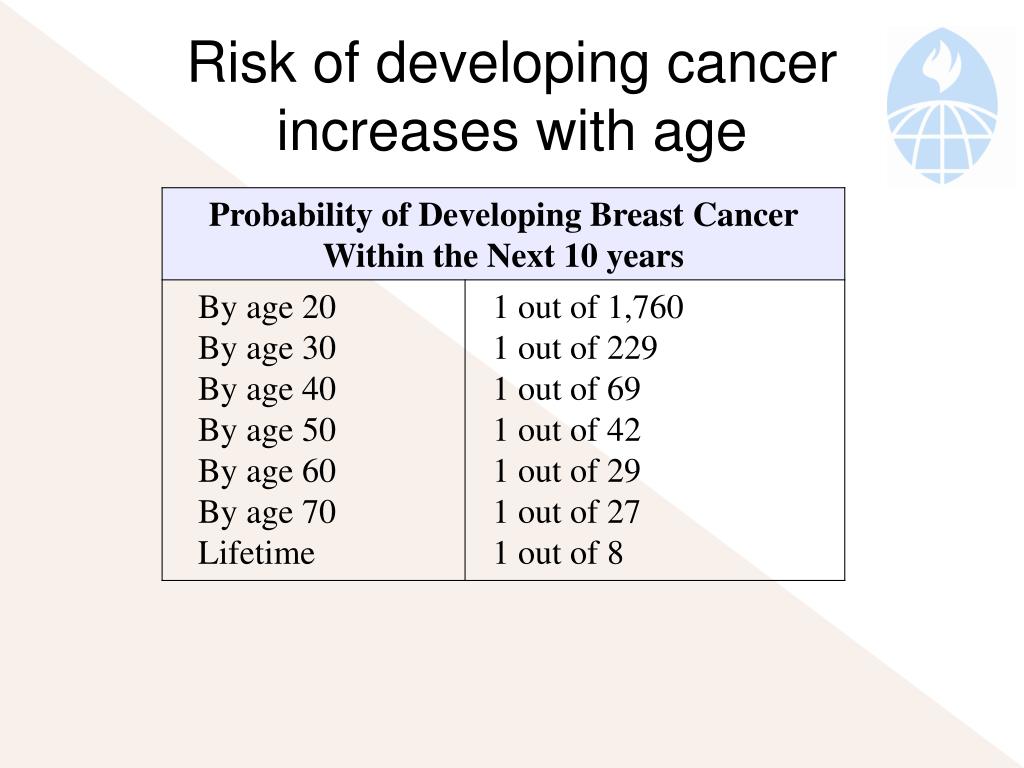 Risk of developing cancer increases with age

| Probability of Developing Breast Cancer Within the Next 10 years | |
|---|---|
| By age 20 | 1 out of 1,760 |
| By age 30 | 1 out of 229 |
| By age 40 | 1 out of 69 |
| By age 50 | 1 out of 42 |
| By age 60 | 1 out of 29 |
| By age 70 | 1 out of 27 |
| Lifetime | 1 out of 8 |